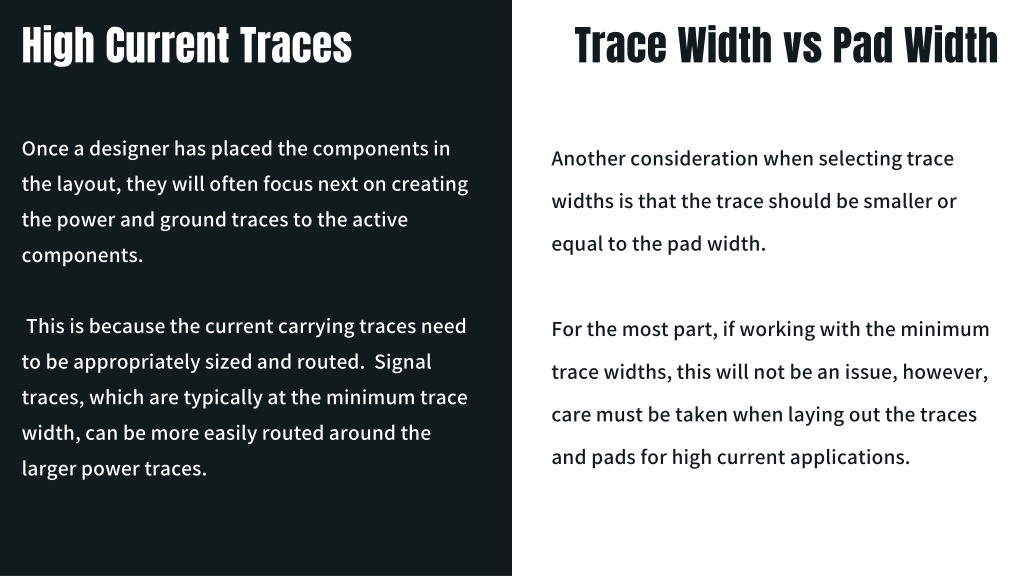 High Current Traces

Once a designer has placed the components in the layout, they will often focus next on creating the power and ground traces to the active components.

This is because the current carrying traces need to be appropriately sized and routed. Signal traces, which are typically at the minimum trace width, can be more easily routed around the larger power traces.

Trace Width vs Pad Width

Another consideration when selecting trace widths is that the trace should be smaller or equal to the pad width.

For the most part, if working with the minimum trace widths, this will not be an issue, however, care must be taken when laying out the traces and pads for high current applications.